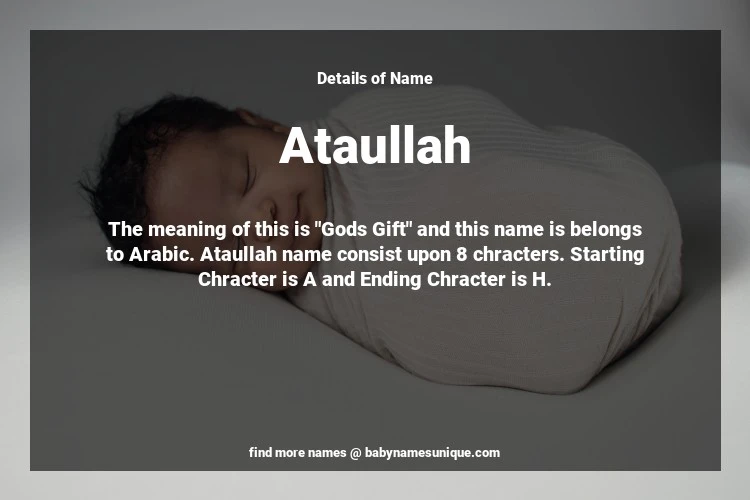 Details of Name

Ataullah

The meaning of this is "Gods Gift" and this name is belongs to Arabic. Ataullah name consist upon 8 chracters. Starting Chracter is A and Ending Chracter is H.

find more names @ babynamesunique.com